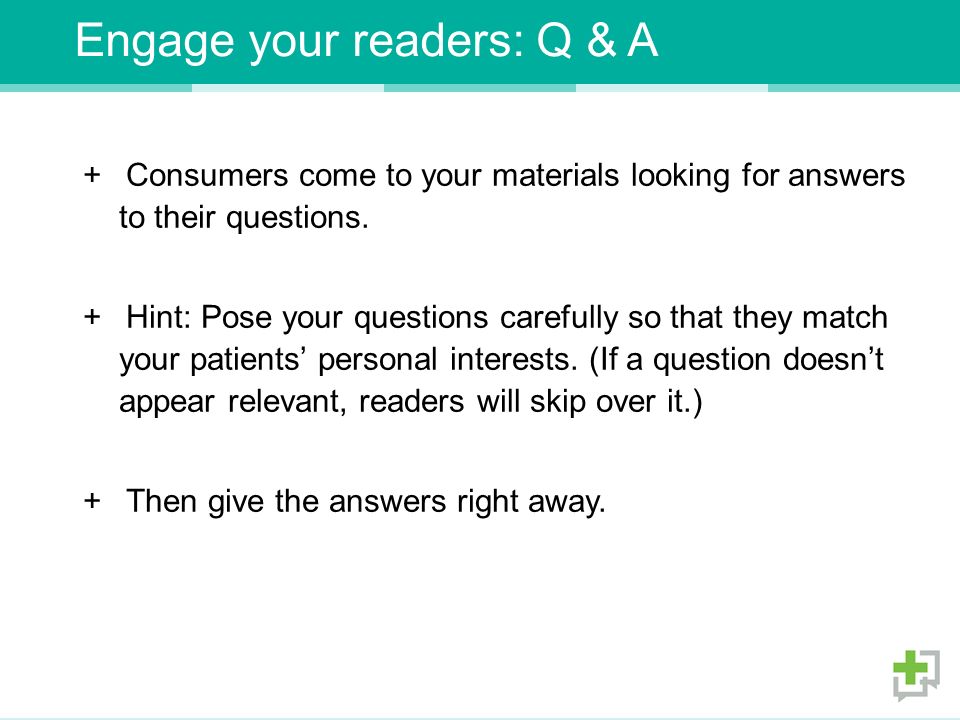 Engage your readers: Q & A

+ Consumers come to your materials looking for answers to their questions.

+ Hint: Pose your questions carefully so that they match your patients’ personal interests. (If a question doesn’t appear relevant, readers will skip over it.)

+ Then give the answers right away.